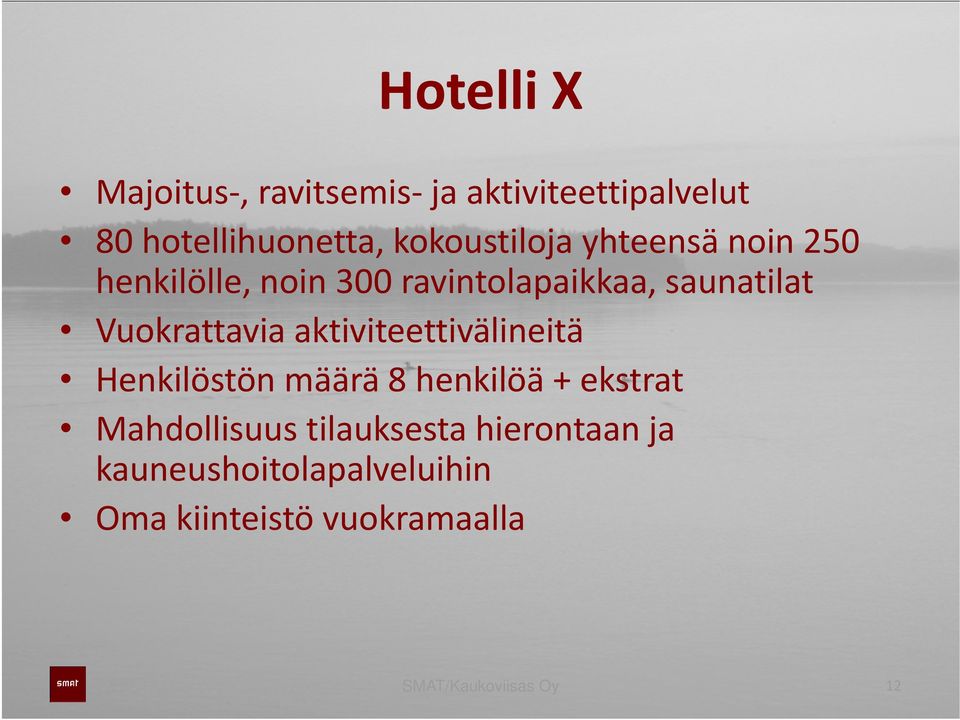 Hotelli X

• Majoitus-, ravitsemis- ja aktiviteettipalvelut
• 80 hotellihuonetta, kokoustiloja yhteensä noin 250 henkilölle, noin 300 ravintolapaikkaa, saunatilat
• Vuokrattavia aktiviteettivälineitä
• Henkilöstön määrä 8 henkilöä + ekstrat
• Mahdollisuus tilauksesta hierontaan ja kauneushoitolapalveluihin
• Oma kiinteistö vuokramaalla

SMAT

SMAT/Kaukoviisas Oy

12